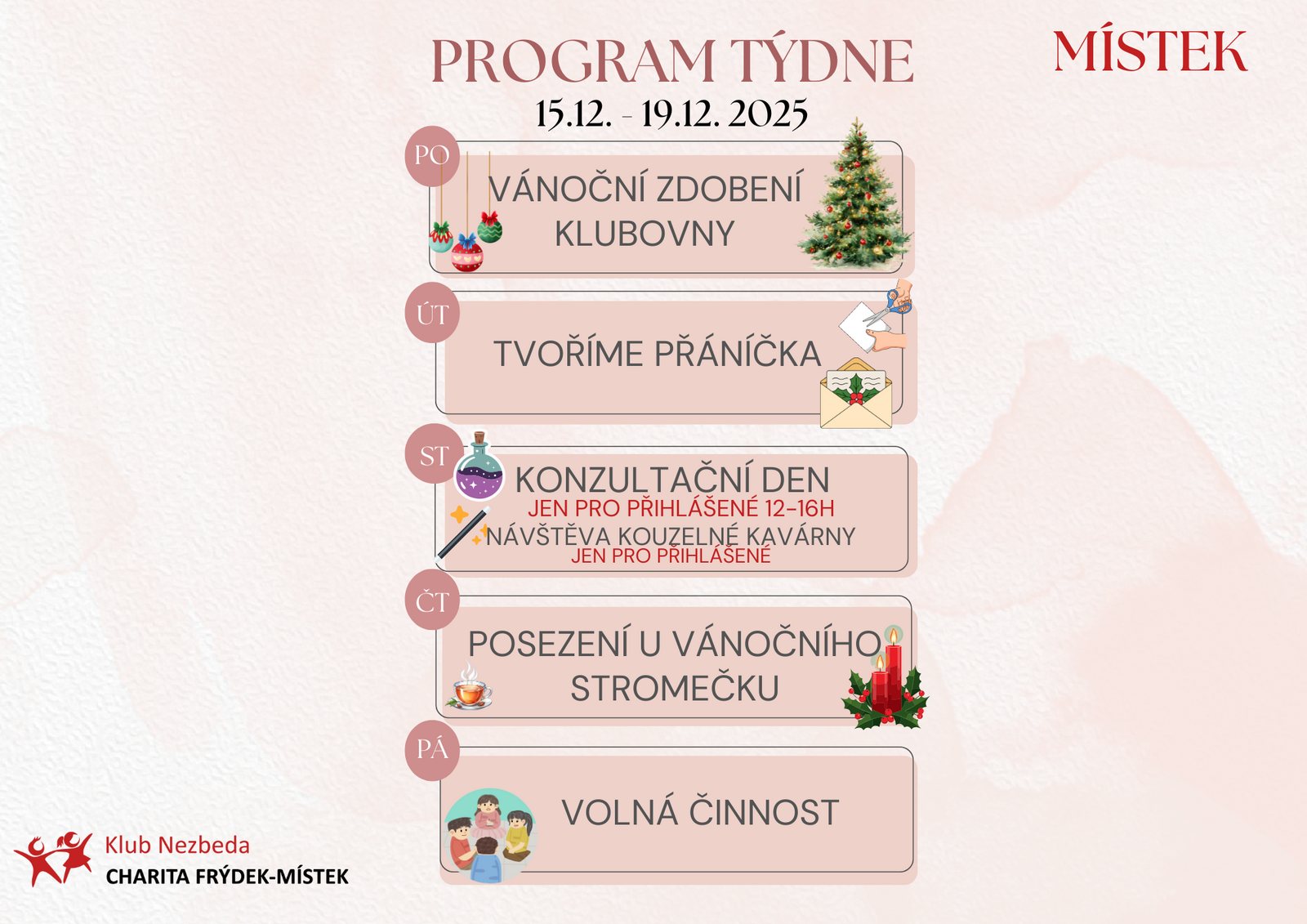 PROGRAM TÝDNE

MÍSTEK

15.12. - 19.12. 2025

PO

VÁNOČNÍ ZDOBENÍ KLUBOVNY

ÚT

TVOŘÍME PŘÁNÍČKA

ST

KONZULTAČNÍ DEN
JEN PRO PŘIHLÁŠENÉ 12-16H
NÁVŠTĚVA KOUZELNÉ KAVÁRNY
JEN PRO PŘIHLÁŠENÉ

ČT

POSEZENÍ U VÁNOČNÍHO STROMEČKU

PÁ

VOLNÁ ČINNOST

Klub Nezbeda
CHARITA FRÝDEK-MÍSTEK